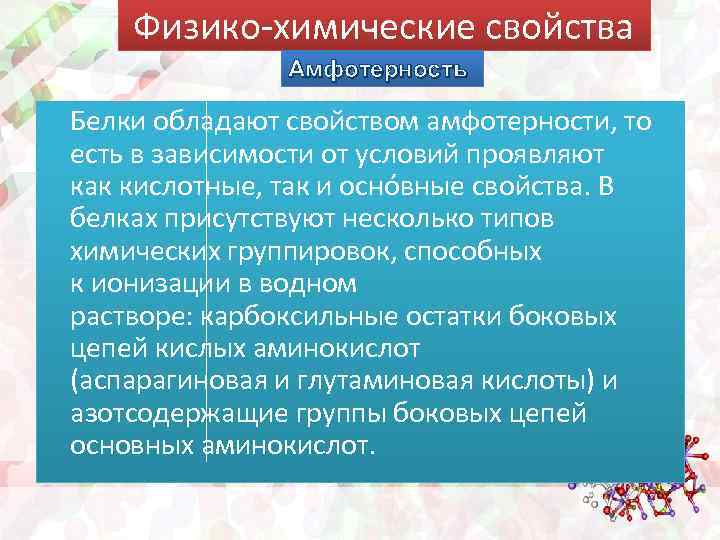 Физико-химические свойства

Амфотерность

Белки обладают свойством амфотерности, то есть в зависимости от условий проявляют как кислотные, так и осно́вные свойства. В белках присутствуют несколько типов химических группировок, способных к ионизации в водном растворе: карбоксильные остатки боковых цепей кислых аминокислот (аспарагиновая и глутаминовая кислоты) и азотсодержащие группы боковых цепей основных аминокислот.